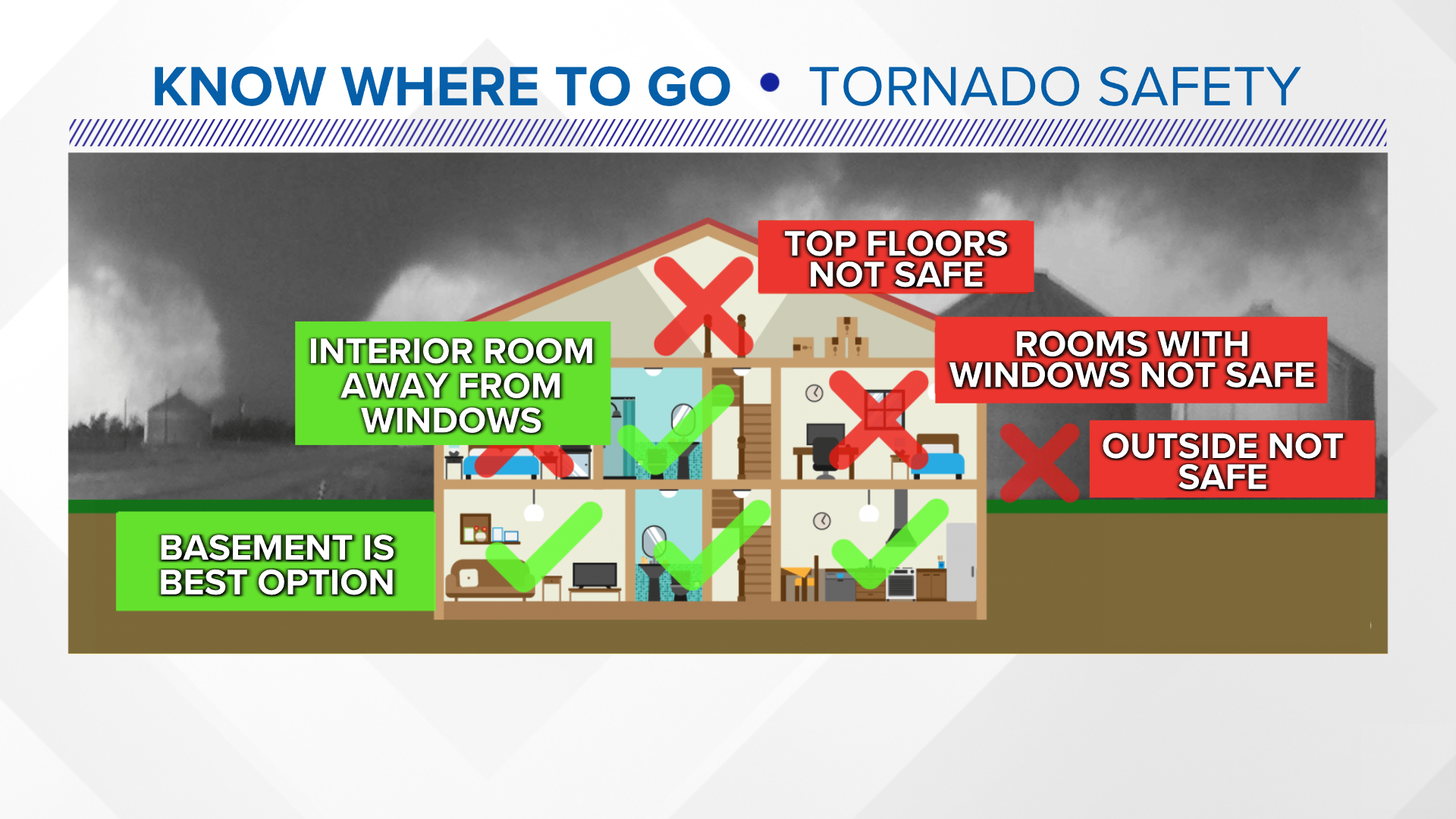 KNOW WHERE TO GO • TORNADO SAFETY

TOP FLOORS NOT SAFE

INTERIOR ROOM AWAY FROM WINDOWS

ROOMS WITH WINDOWS NOT SAFE

OUTSIDE NOT SAFE

BASEMENT IS BEST OPTION